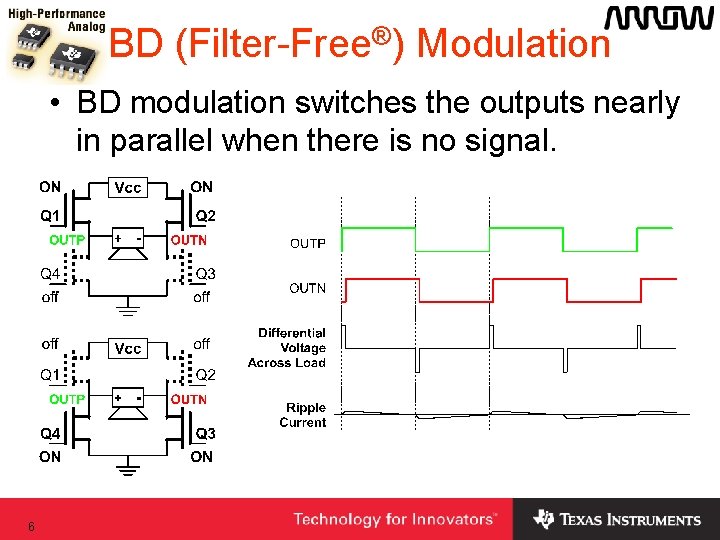 High-Performance Analog

ARROW

BD (Filter-Free®) Modulation

• BD modulation switches the outputs nearly in parallel when there is no signal.

ON Vcc ON
Q1 Q2
OUTP + - OUTN
Q4 Q3
off off

off Vcc off
Q1 Q2
OUTP + - OUTN
Q4 Q3
ON ON

OUTP
OUTN
Differential Voltage Across Load
Ripple Current

6

Technology for Innovators™

TEXAS INSTRUMENTS